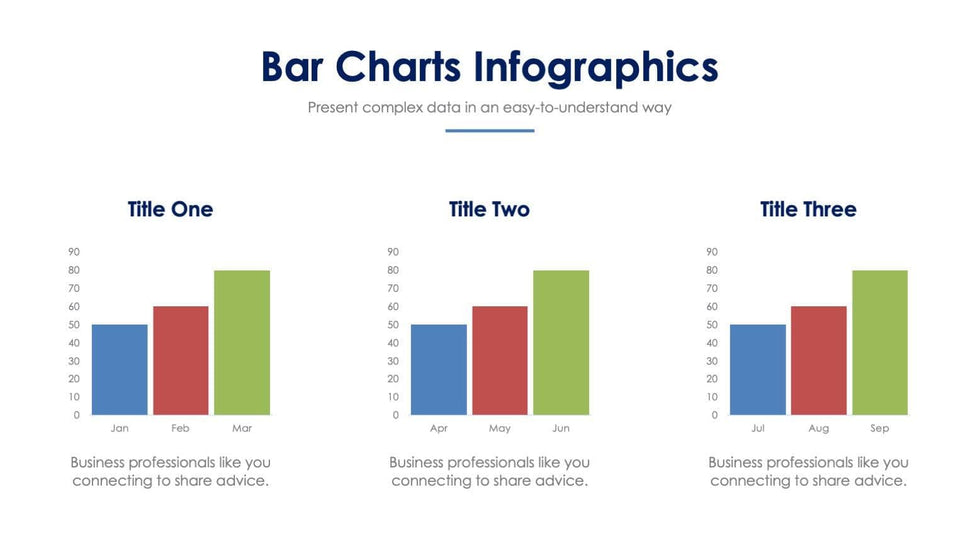 Bar Charts Infographics

Present complex data in an easy-to-understand way

Title One

90
80
70
60
50
40
30
20
10
0

Jan Feb Mar

Business professionals like you connecting to share advice.

Title Two

90
80
70
60
50
40
30
20
10
0

Apr May Jun

Business professionals like you connecting to share advice.

Title Three

90
80
70
60
50
40
30
20
10
0

Jul Aug Sep

Business professionals like you connecting to share advice.